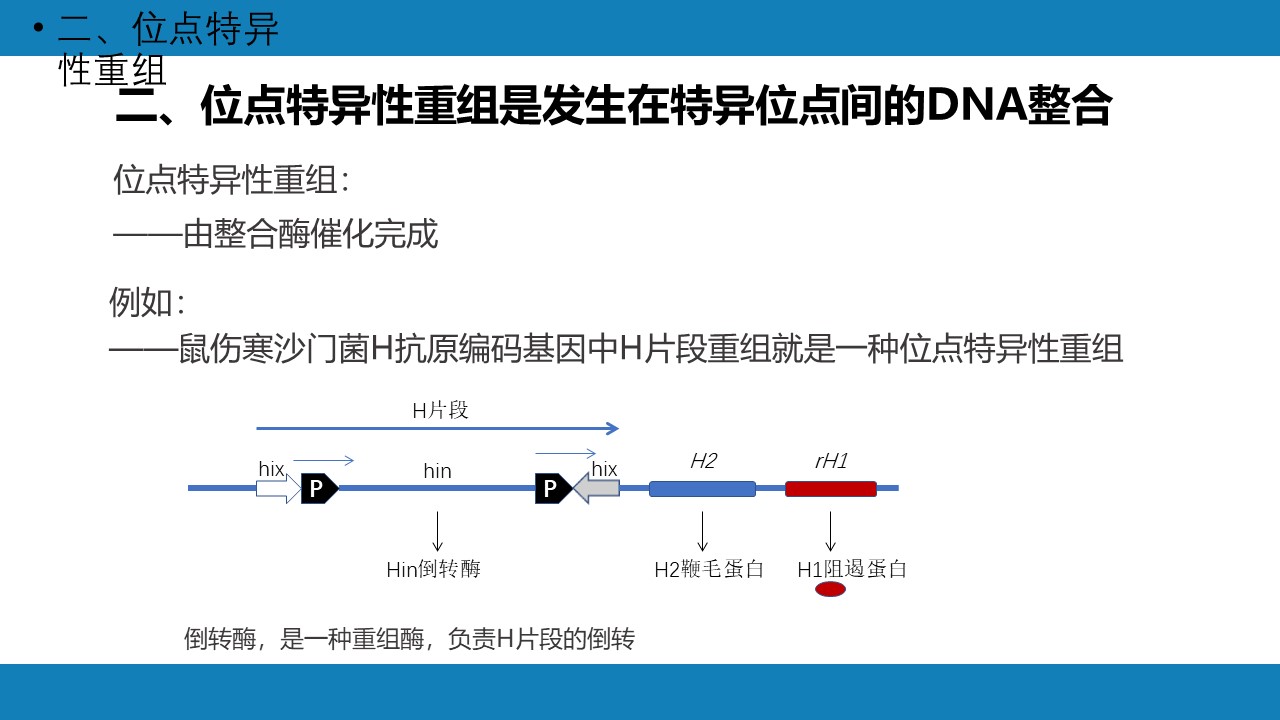 • 二、位点特异性重组

二、位点特异性重组是发生在特异位点间的DNA整合

位点特异性重组：
——由整合酶催化完成

例如：
——鼠伤寒沙门菌H抗原编码基因中H片段重组就是一种位点特异性重组

H片段

hix
P
hin
P
hix
H2
rH1

Hin倒转酶
H2鞭毛蛋白
H1阻遏蛋白

倒转酶，是一种重组酶，负责H片段的倒转